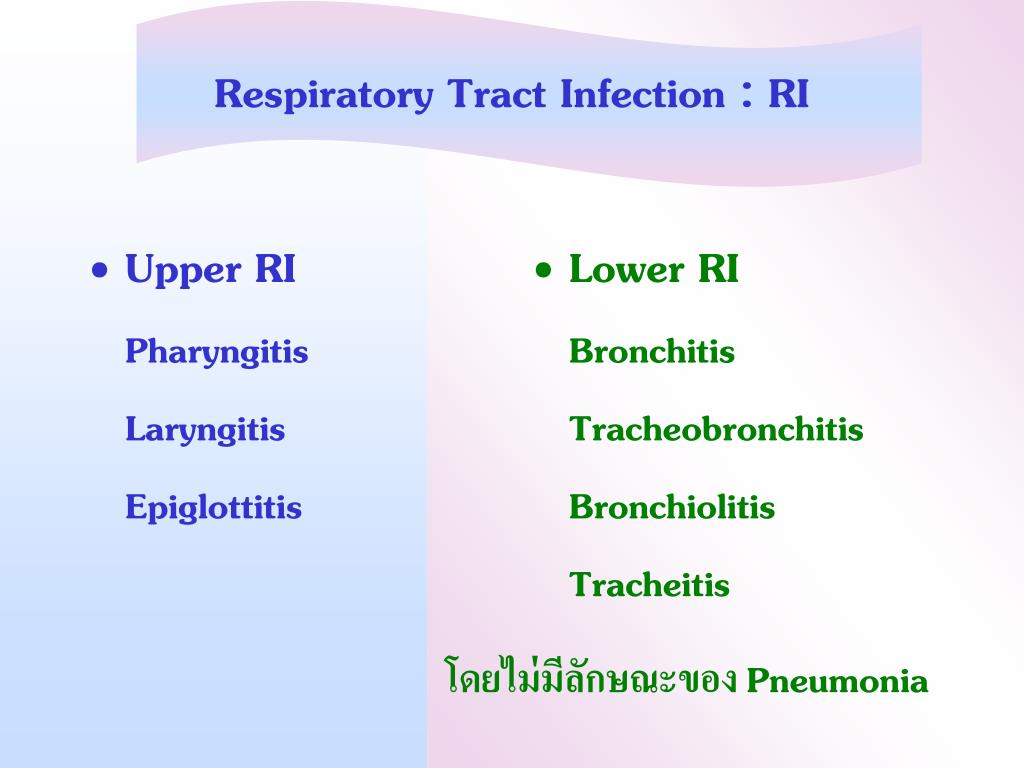 Respiratory Tract Infection : RI

• Upper RI

Pharyngitis

Laryngitis

Epiglottitis

• Lower RI

Bronchitis

Tracheobronchitis

Bronchiolitis

Tracheitis

โดยไม่มีลักษณะของ Pneumonia